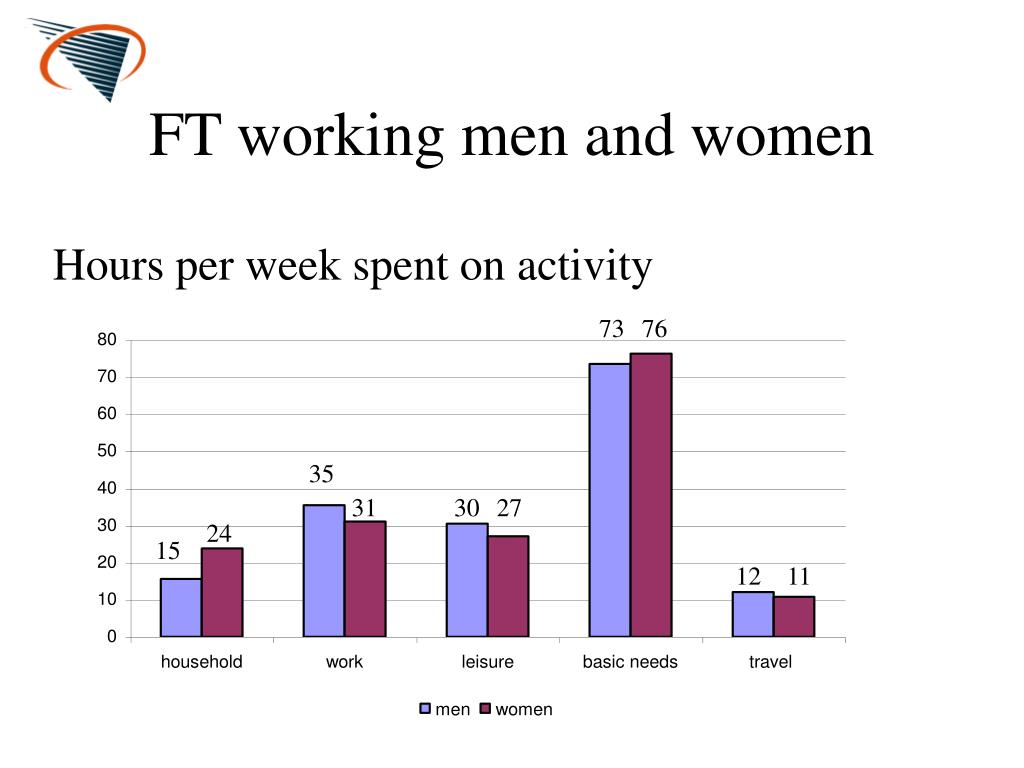 FT working men and women

Hours per week spent on activity

80
70
60
50
40
30
20
10
0

15 24
35 31
30 27
73 76
12 11

household
work
leisure
basic needs
travel

men women